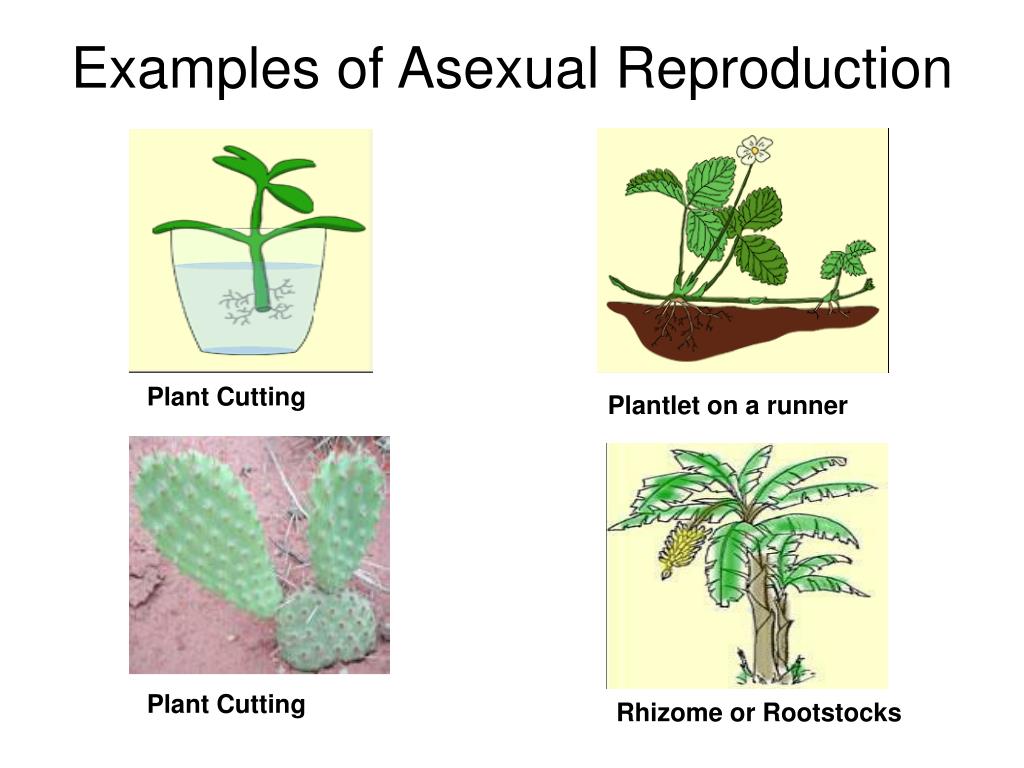 Examples of Asexual Reproduction

Plant Cutting

Plantlet on a runner

Plant Cutting

Rhizome or Rootstocks